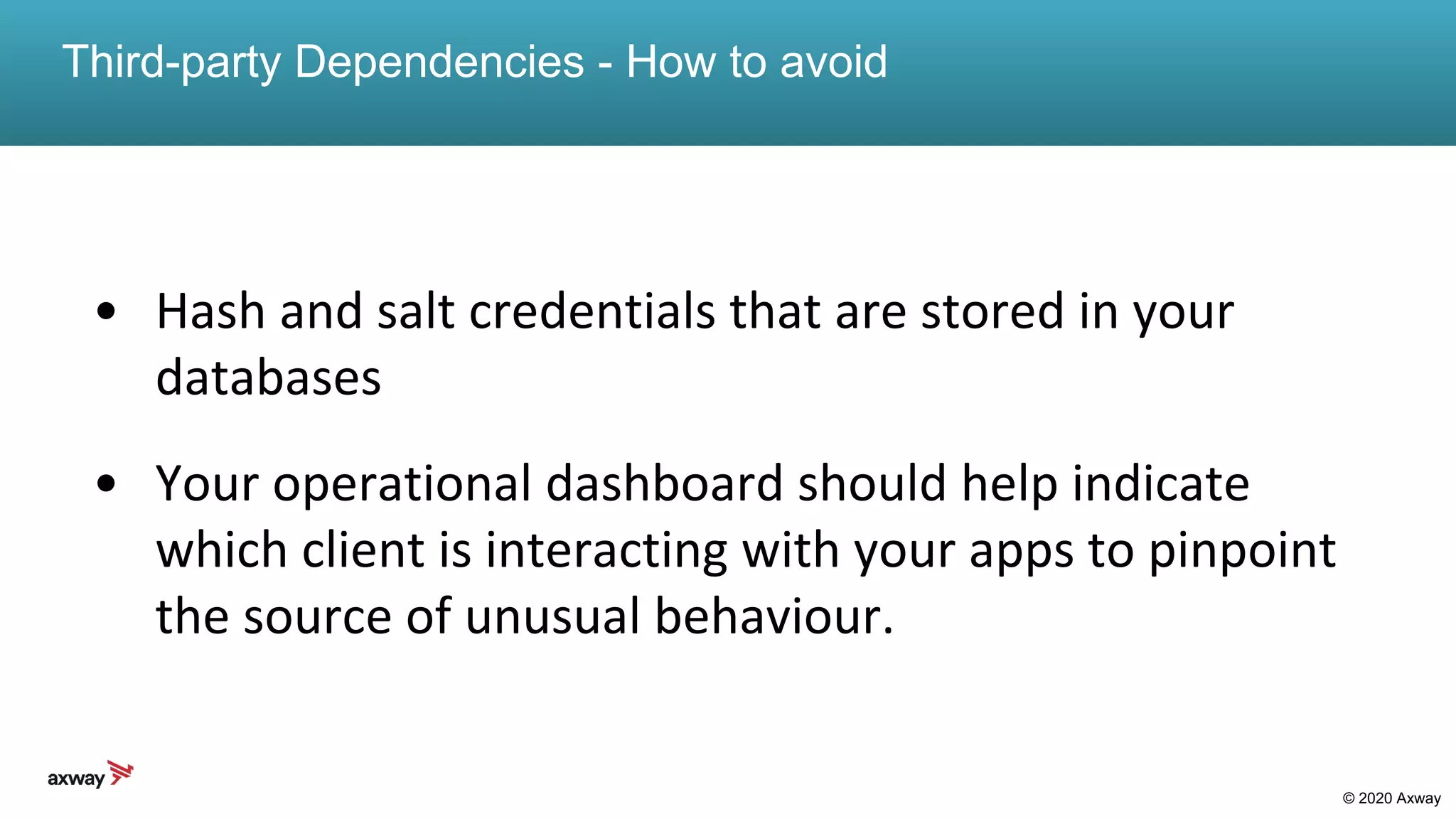 Third-party Dependencies - How to avoid

• Hash and salt credentials that are stored in your databases

• Your operational dashboard should help indicate which client is interacting with your apps to pinpoint the source of unusual behaviour.

axway

© 2020 Axway